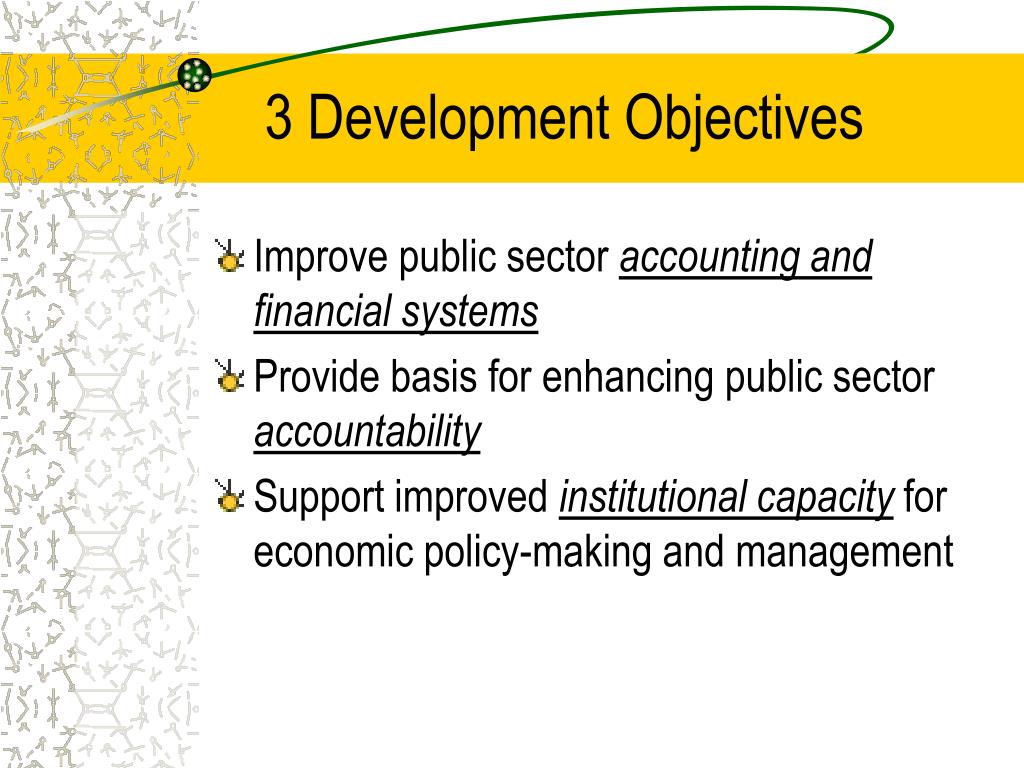 3 Development Objectives

Improve public sector accounting and financial systems

Provide basis for enhancing public sector accountability

Support improved institutional capacity for economic policy-making and management